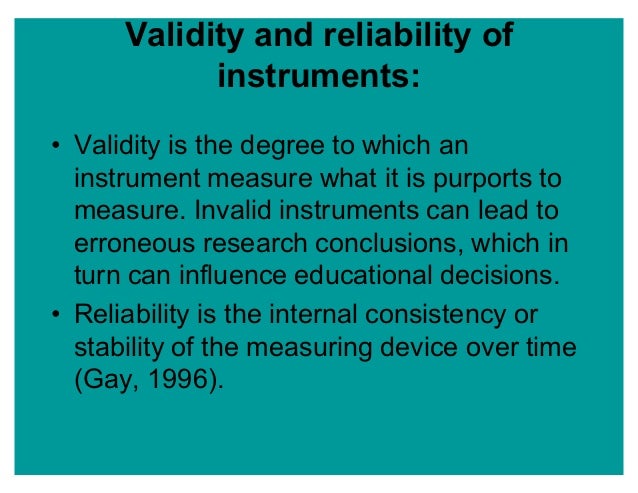 Validity and reliability of instruments:

• Validity is the degree to which an instrument measure what it is purports to measure. Invalid instruments can lead to erroneous research conclusions, which in turn can influence educational decisions.

• Reliability is the internal consistency or stability of the measuring device over time (Gay, 1996).